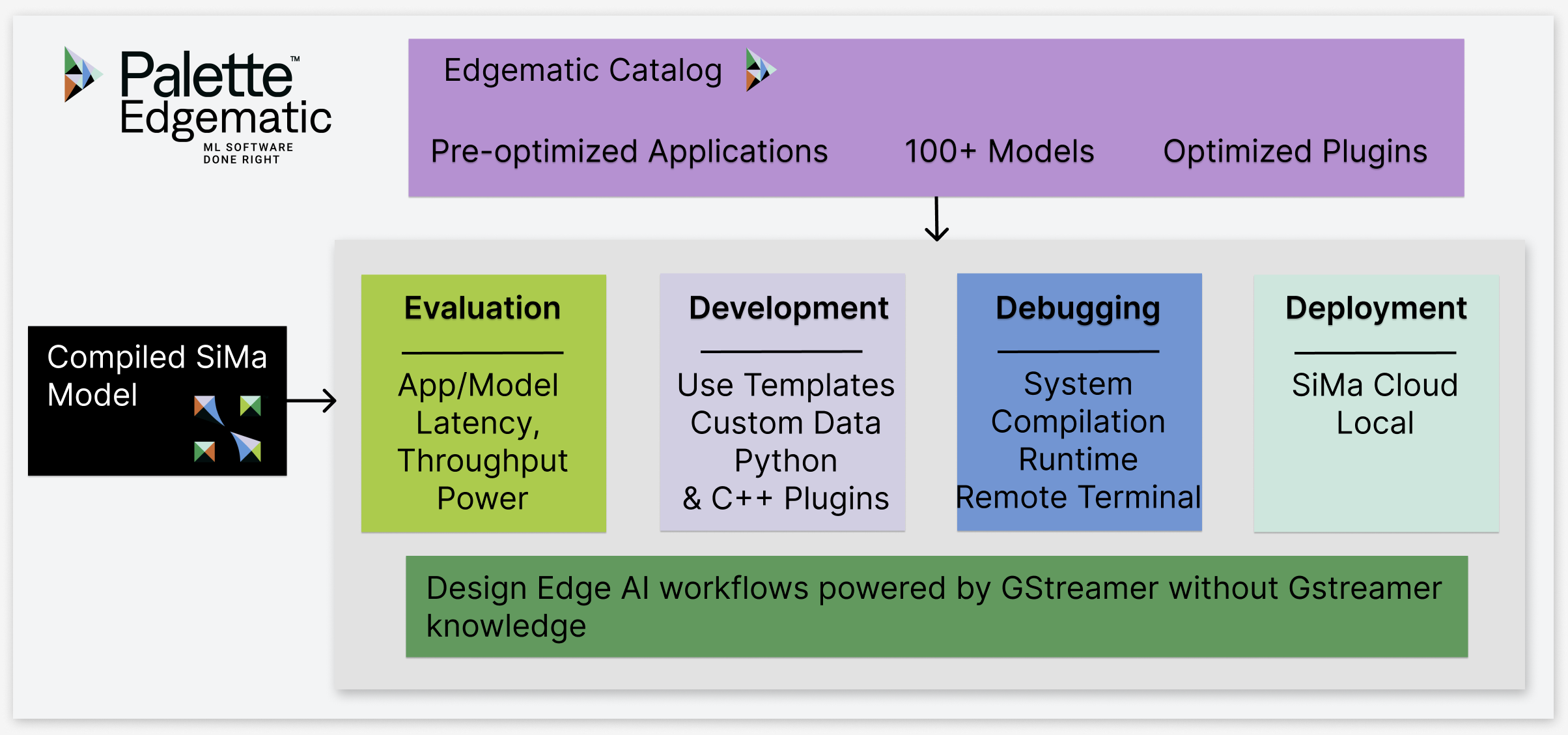 Palette™
Edgematic
ML SOFTWARE
DONE RIGHT

Edgematic Catalog

Pre-optimized Applications

100+ Models

Optimized Plugins

Compiled SiMa Model

Evaluation

App/Model Latency, Throughput Power

Development

Use Templates
Custom Data
Python
& C++ Plugins

Debugging

System
Compilation
Runtime
Remote Terminal

Deployment

SiMa Cloud
Local

Design Edge AI workflows powered by GStreamer without Gstreamer knowledge